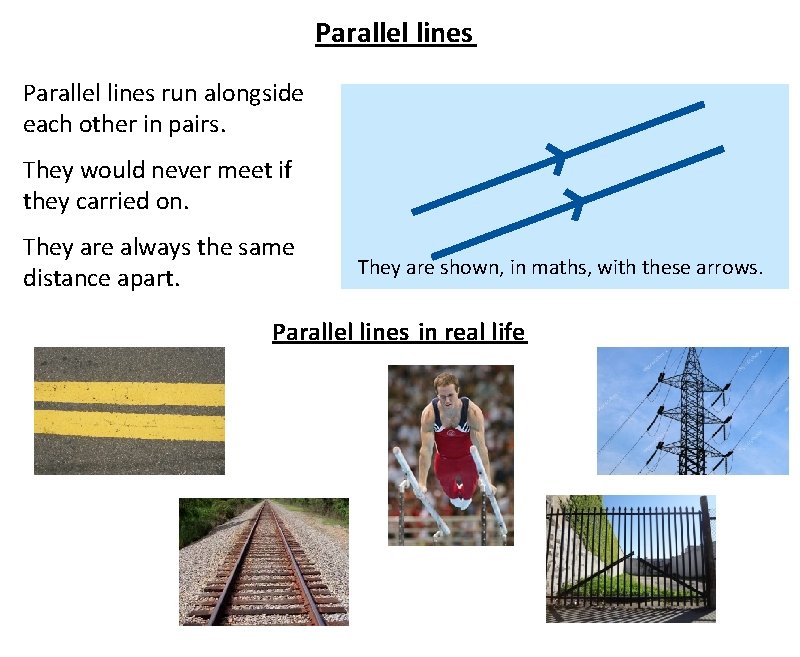 Parallel lines

Parallel lines run alongside each other in pairs.

They would never meet if they carried on.

They are always the same distance apart.

They are shown, in maths, with these arrows.

Parallel lines in real life